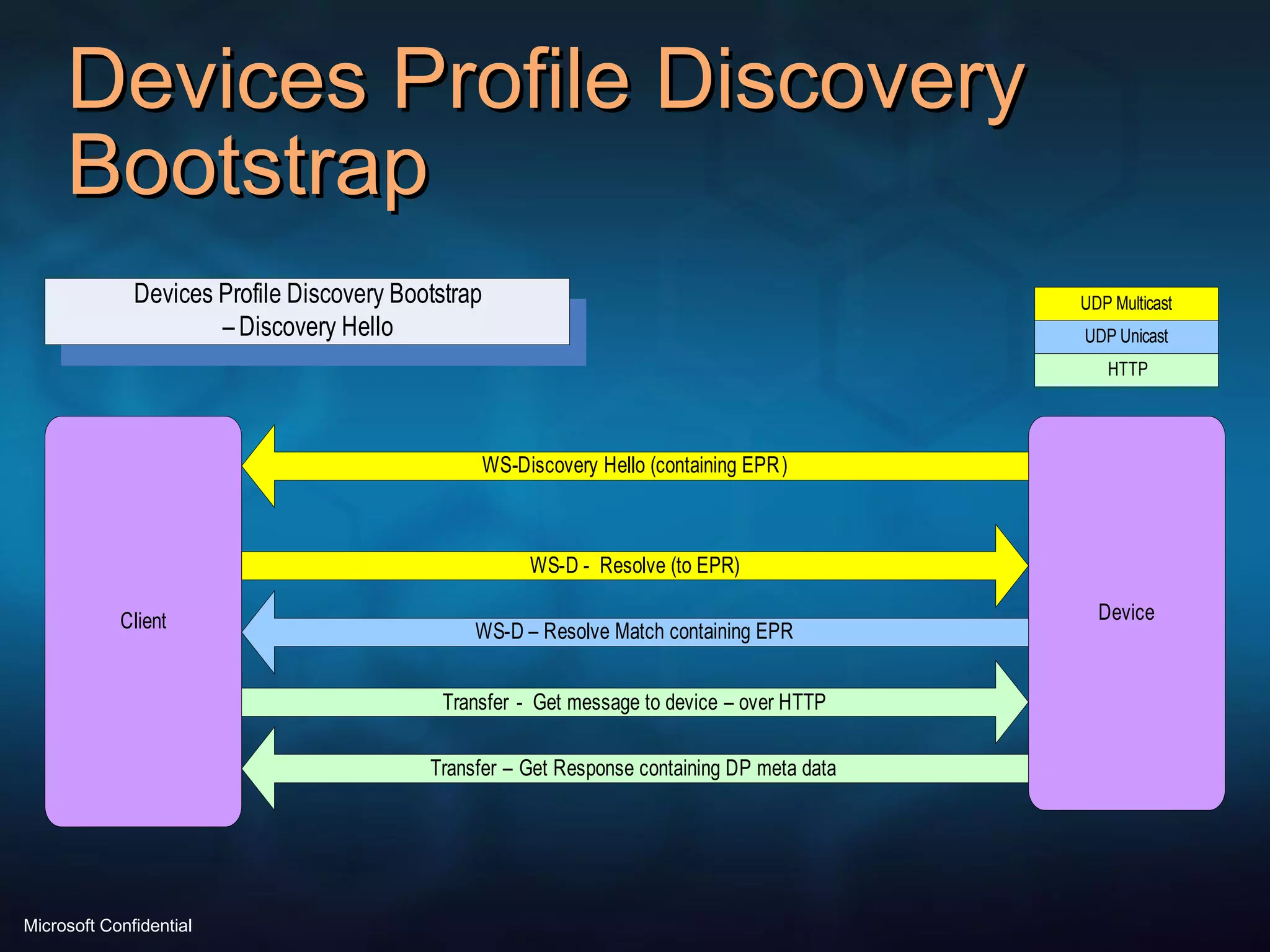 Devices Profile Discovery Bootstrap

Devices Profile Discovery Bootstrap – Discovery Hello

UDP Multicast
UDP Unicast
HTTP

Client

WS-Discovery Hello (containing EPR)

WS-D - Resolve (to EPR)

WS-D – Resolve Match containing EPR

Transfer - Get message to device – over HTTP

Transfer – Get Response containing DP meta data

Device

Microsoft Confidential